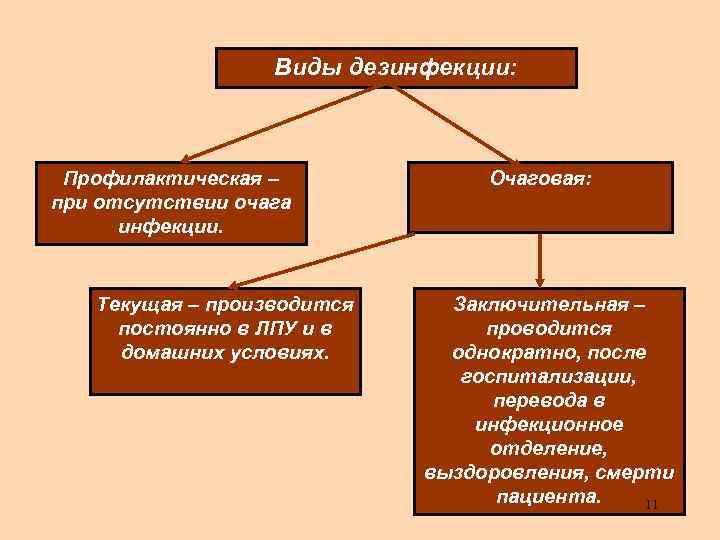 Виды дезинфекции:

Профилактическая – при отсутствии очага инфекции.

Очаговая:

Текущая – производится постоянно в ЛПУ и в домашних условиях.

Заключительная – проводится однократно, после госпитализации, перевода в инфекционное отделение, выздоровления, смерти пациента.

11